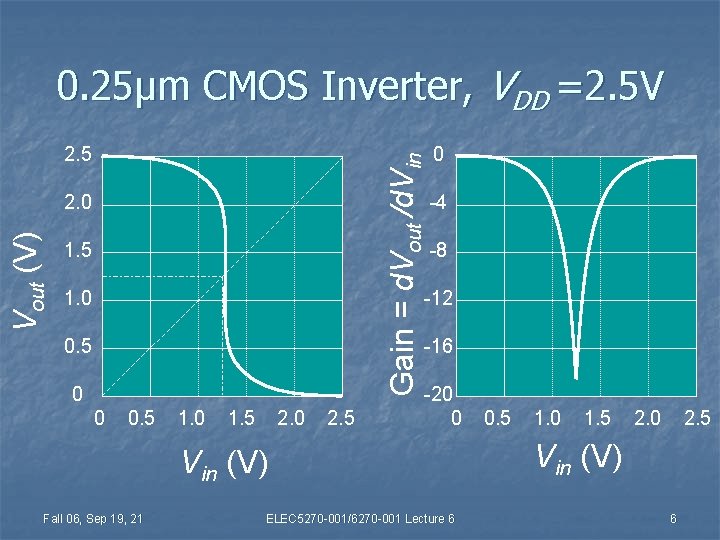 0.25μm CMOS Inverter, $V_{DD}$ =2.5V

$V_{out}$ (V)

2.5
2.0
1.5
1.0
0.5
0

0 0.5 1.0 1.5 2.0 2.5

$V_{in}$ (V)

Gain = $dV_{out}/dV_{in}$

0
-4
-8
-12
-16
-20

0 0.5 1.0 1.5 2.0 2.5

$V_{in}$ (V)

Fall 06, Sep 19, 21

ELEC5270-001/6270-001 Lecture 6

6